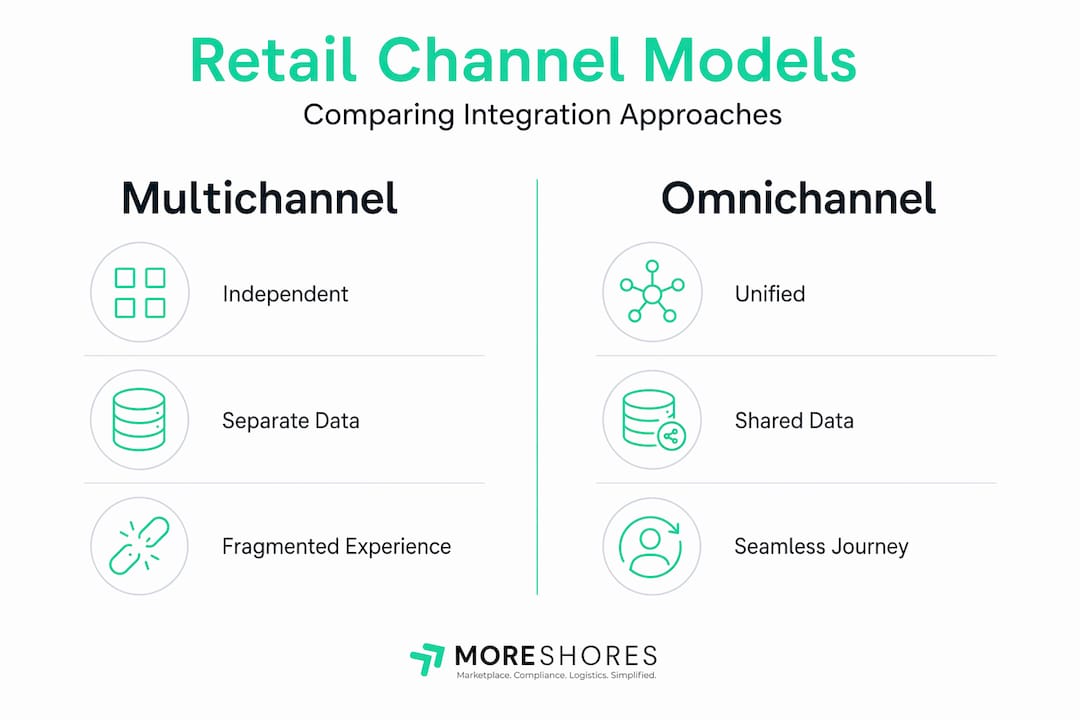 Retail Channel Models

Comparing Integration Approaches

Multichannel

Independent

Separate Data

Fragmented Experience

Omnichannel

Unified

Shared Data

Seamless Journey

MORESHORES

Marketplace. Compliance. Logistics. Simplified.